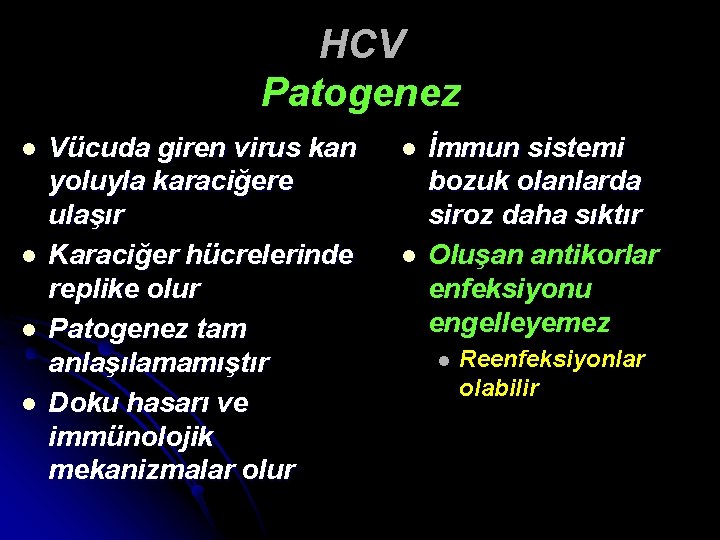 HCV
Patogenez

- Vücuda giren virus kan yoluyla karaciğere ulaşır
- Karaciğer hücrelerinde replike olur
- Patogenez tam anlaşılamamıştır
- Doku hasarı ve immünolojik mekanizmalar olur

- İmmun sistemi bozuk olanlarda siroz daha sıktır
- Oluşan antikorlar enfeksiyonu engelleyemez
  - Reenfeksiyonlar olabilir